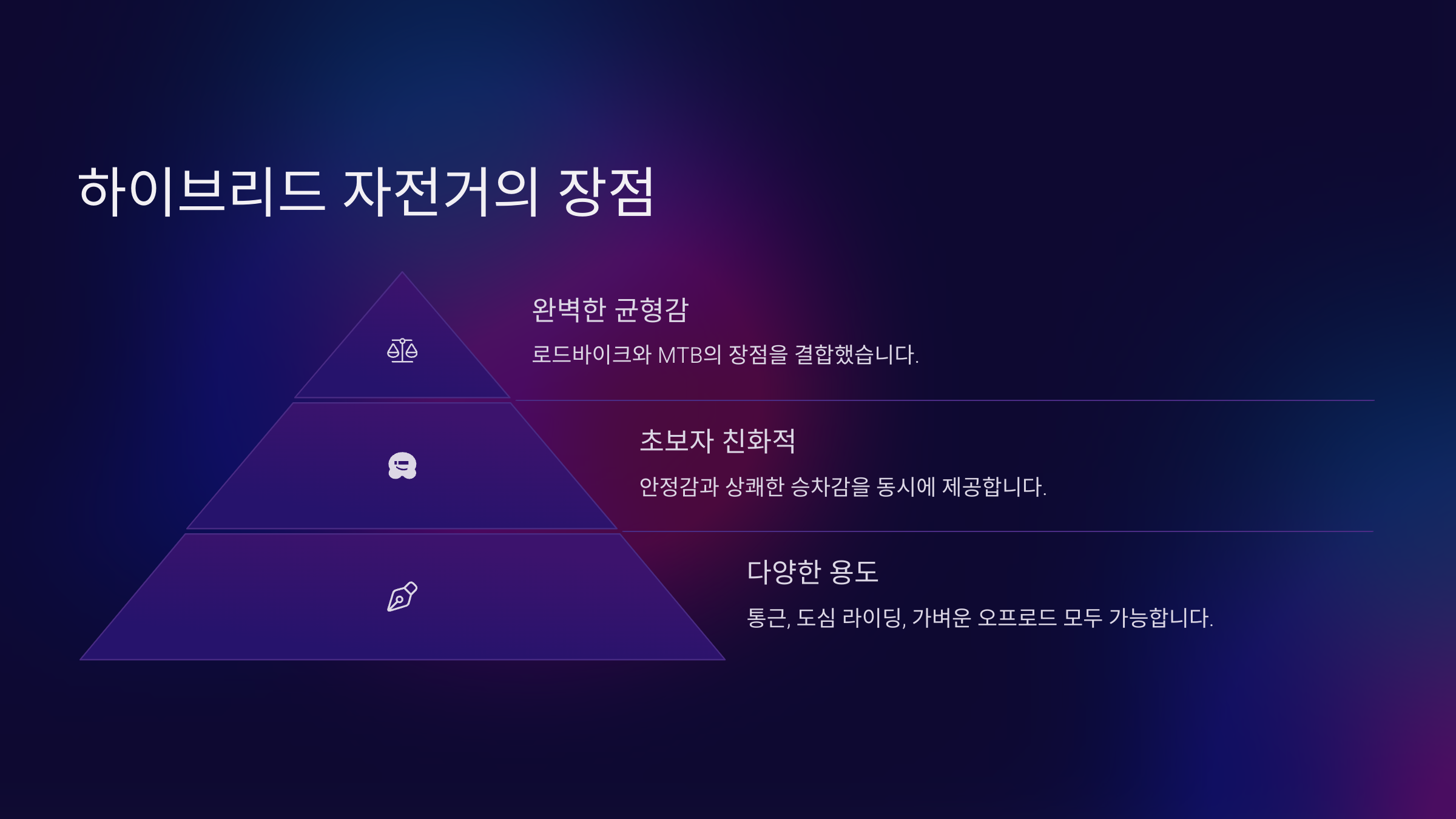 하이브리드 자전거의 장점

완벽한 균형감

로드바이크와 MTB의 장점을 결합했습니다.

초보자 친화적

안정감과 상쾌한 승차감을 동시에 제공합니다.

다양한 용도

통근, 도심 라이딩, 가벼운 오프로드 모두 가능합니다.